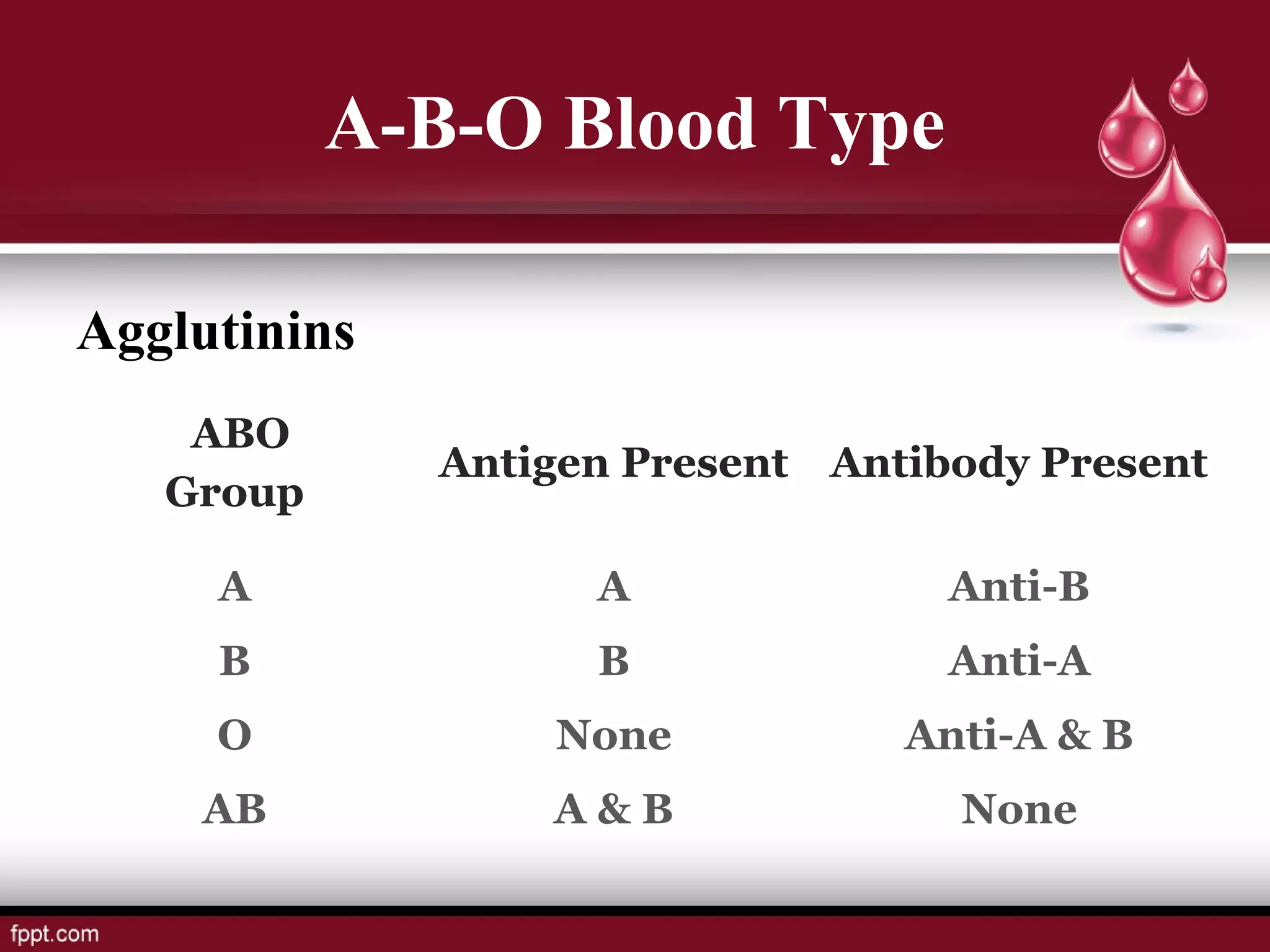 A-B-O Blood Type

Agglutinins

| ABO Group | Antigen Present | Antibody Present |
|---|---|---|
| A | A | Anti-B |
| B | B | Anti-A |
| O | None | Anti-A & B |
| AB | A & B | None |

fppt.com